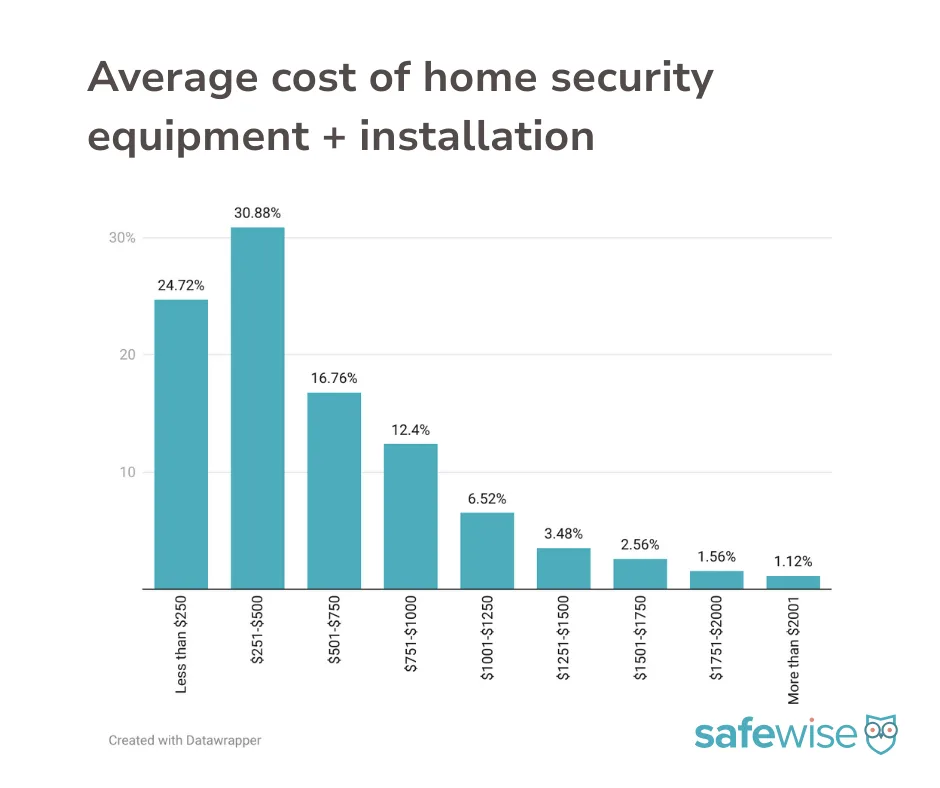 Average cost of home security equipment + installation

30%
20
10

24.72%
30.88%
16.76%
12.4%
6.52%
3.48%
2.56%
1.56%
1.12%

Less than \$250
\$251-\$500
\$501-\$750
\$751-\$1000
\$1001-\$1250
\$1251-\$1500
\$1501-\$1750
\$1751-\$2000
More than \$2001

Created with Datawrapper

safewise